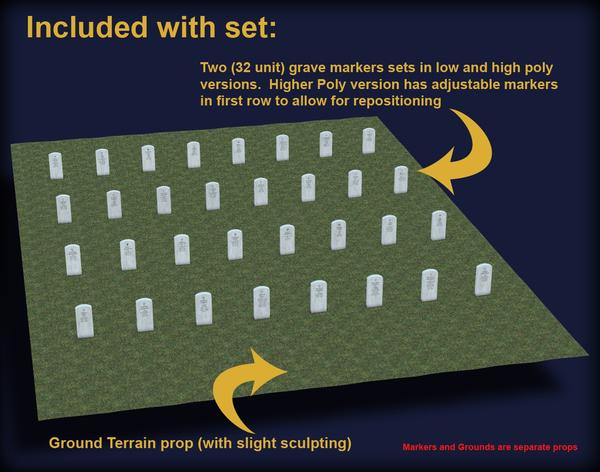 Included with set:

Two (32 unit) grave markers sets in low and high poly versions. Higher Poly version has adjustable markers in first row to allow for repositioning

Ground Terrain prop (with slight sculpting)

Markers and Grounds are separate props